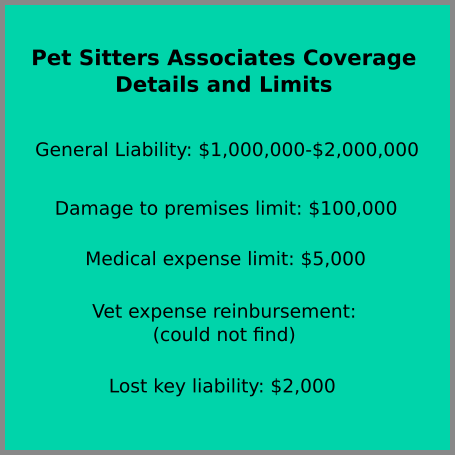 Pet Sitters Associates Coverage Details and Limits

General Liability: \$1,000,000-\$2,000,000

Damage to premises limit: \$100,000

Medical expense limit: \$5,000

Vet expense reinbursement: (could not find)

Lost key liability: \$2,000